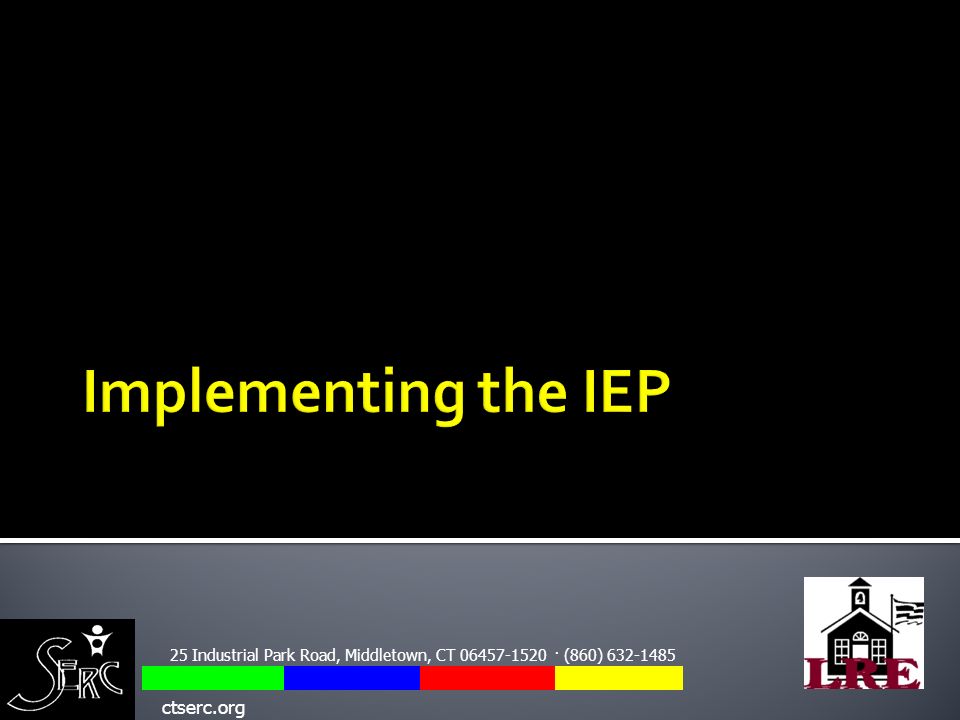 Implementing the IEP

SERC

25 Industrial Park Road, Middletown, CT 06457-1520 · (860) 632-1485

ctserc.org

LRE